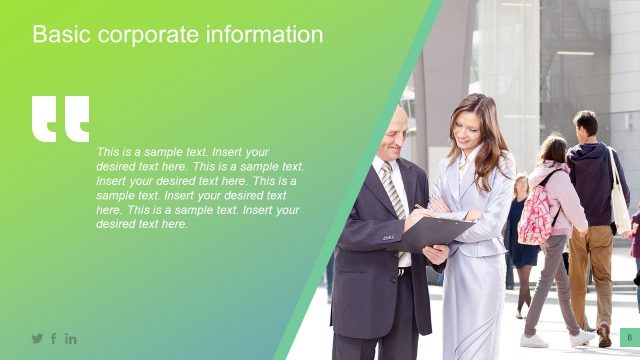 Basic corporate information

This is a sample text. Insert your desired text here. This is a sample text. Insert your desired text here. This is a sample text. Insert your desired text here. This is a sample text. Insert your desired text here.

8